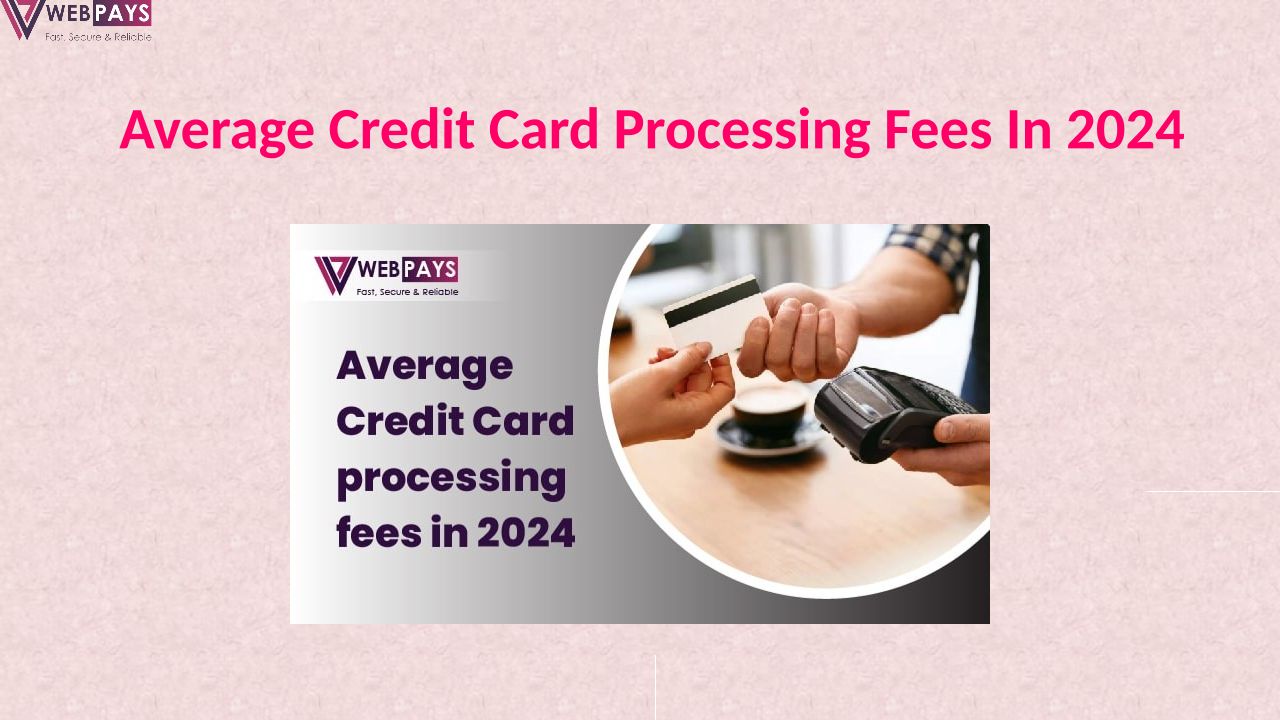 WEBPAYS
Fast, Secure & Reliable

Average Credit Card Processing Fees In 2024

WEBPAYS
Fast, Secure & Reliable

Average Credit Card processing fees in 2024